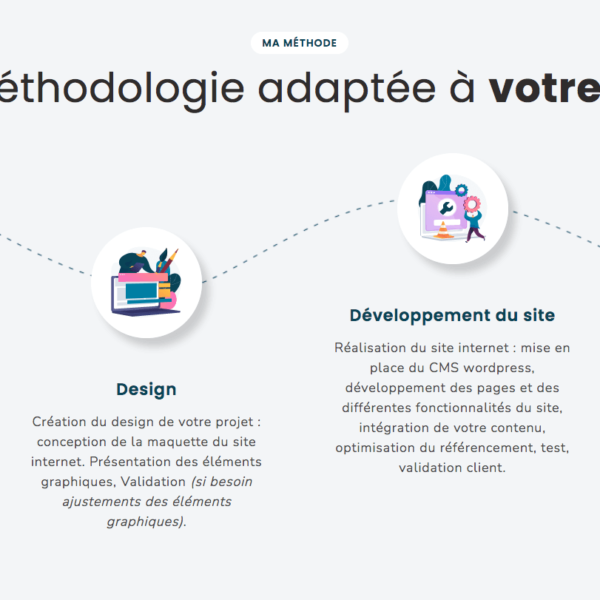 MA MÉTHODE

éthodologie adaptée à votre

Design

Création du design de votre projet : conception de la maquette du site internet. Présentation des éléments graphiques, Validation (si besoin ajustements des éléments graphiques).

Développement du site

Réalisation du site internet : mise en place du CMS wordpress, développement des pages et des différentes fonctionnalités du site, intégration de votre contenu, optimisation du référencement, test, validation client.